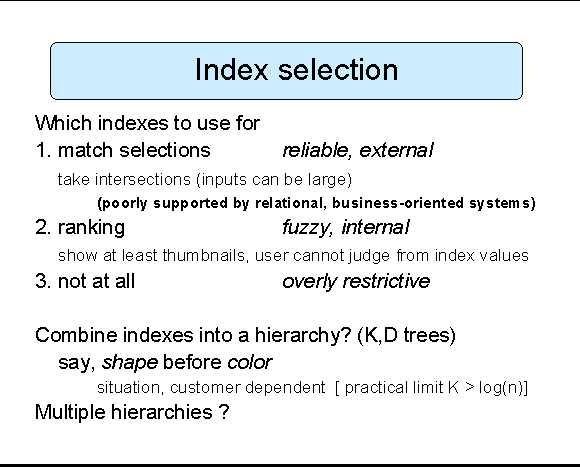 Index selection

Which indexes to use for

1. match selections reliable, external

take intersections (inputs can be large)

(poorly supported by relational, business-oriented systems)

2. ranking fuzzy, internal

show at least thumbnails, user cannot judge from index values

3. not at all overly restrictive

Combine indexes into a hierarchy? (K,D trees)

say, shape before color

situation, customer dependent [ practical limit K > log(n)]

Multiple hierarchies ?